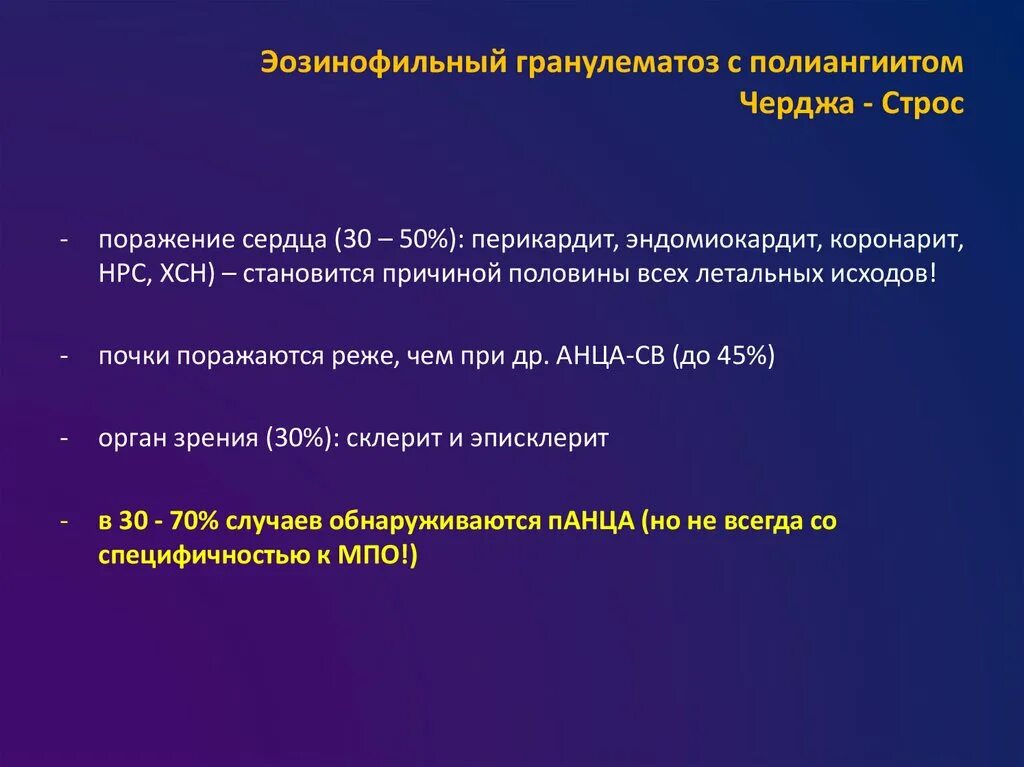 Эозинофильный гранулематоз с полиангиитом Черджа - Строс

- поражение сердца (30 – 50%): перикардит, эндомиокардит, коронарит, НРС, ХСН) – становится причиной половины всех летальных исходов!

- почки поражаются реже, чем при др. АНЦА-СВ (до 45%)

- орган зрения (30%): склерит и эписклерит

- в 30 - 70% случаев обнаруживаются пАНЦА (но не всегда со специфичностью к МПО!)